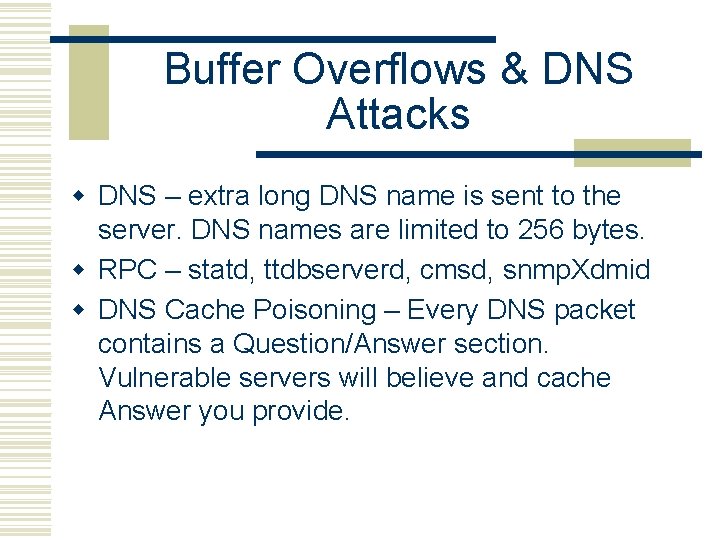 Buffer Overflows & DNS Attacks

- DNS – extra long DNS name is sent to the server. DNS names are limited to 256 bytes.
- RPC – statd, ttdbserverd, cmsd, snmpXdmid
- DNS Cache Poisoning – Every DNS packet contains a Question/Answer section. Vulnerable servers will believe and cache Answer you provide.